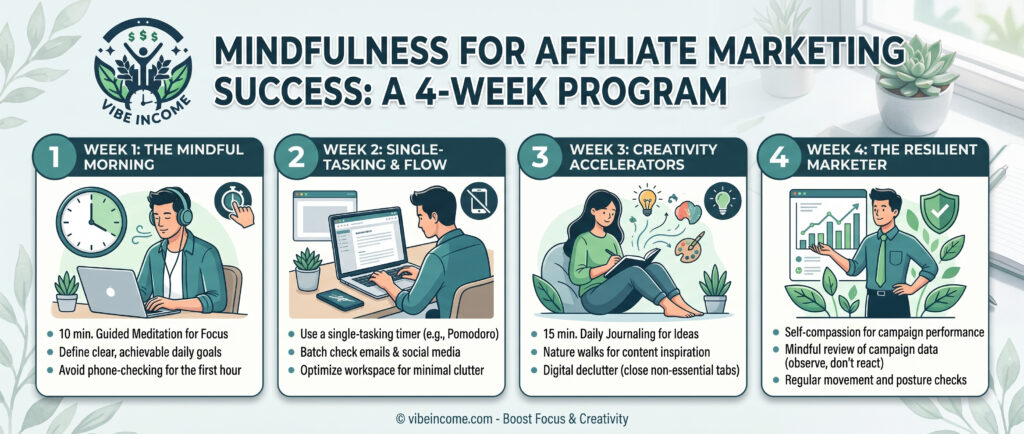 $$$

VIBE INCOME

MINDFULNESS FOR AFFILIATE MARKETING SUCCESS: A 4-WEEK PROGRAM

1 WEEK 1: THE MINDFUL MORNING

- 10 min. Guided Meditation for Focus
- Define clear, achievable daily goals
- Avoid phone-checking for the first hour

2 WEEK 2: SINGLE-TASKING & FLOW

- Use a single-tasking timer (e.g., Pomodoro)
- Batch check emails & social media
- Optimize workspace for minimal clutter

3 WEEK 3: CREATIVITY ACCELERATORS

- 15 min. Daily Journaling for Ideas
- Nature walks for content inspiration
- Digital declutter (close non-essential tabs)

4 WEEK 4: THE RESILIENT MARKETER

- Self-compassion for campaign performance
- Mindful review of campaign data (observe, don't react)
- Regular movement and posture checks

© vibeincome.com - Boost Focus & Creativity